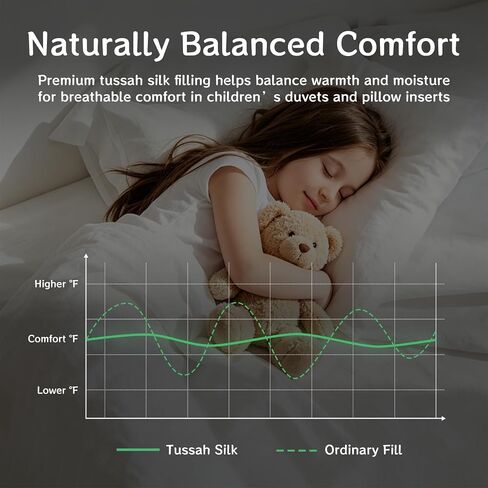 Naturally Balanced Comfort

Premium tussah silk filling helps balance warmth and moisture for breathable comfort in children’ s duvets and pillow inserts

Higher °F

Comfort °F

Lower °F

Tussah Silk

Ordinary Fill